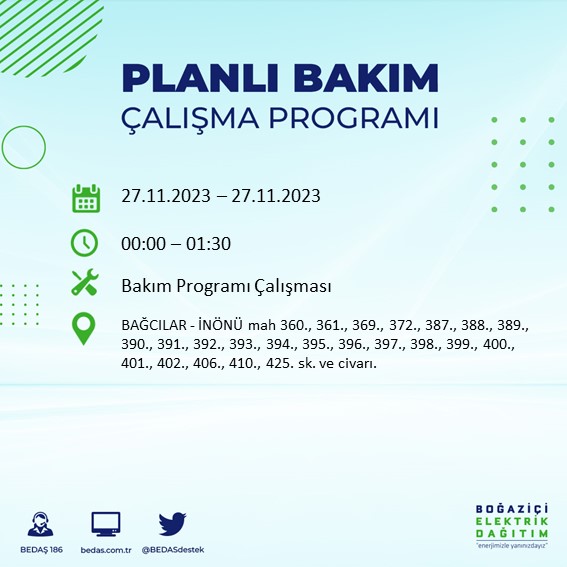 PLANLI BAKIM
ÇALIŞMA PROGRAMI

27.11.2023 – 27.11.2023

00:00 – 01:30

Bakım Programı Çalışması

BAĞCILAR - İNÖNÜ mah 360., 361., 369., 372., 387., 388., 389., 390., 391., 392., 393., 394., 395., 396., 397., 398., 399., 400., 401., 402., 406., 410., 425. sk. ve civarı.

BEDAŞ 186
bedas.com.tr
@BEDASdestek

BOĞAZİÇİ
ELEKTRİK
DAĞITIM
"enerjimizle yanınızdayız"